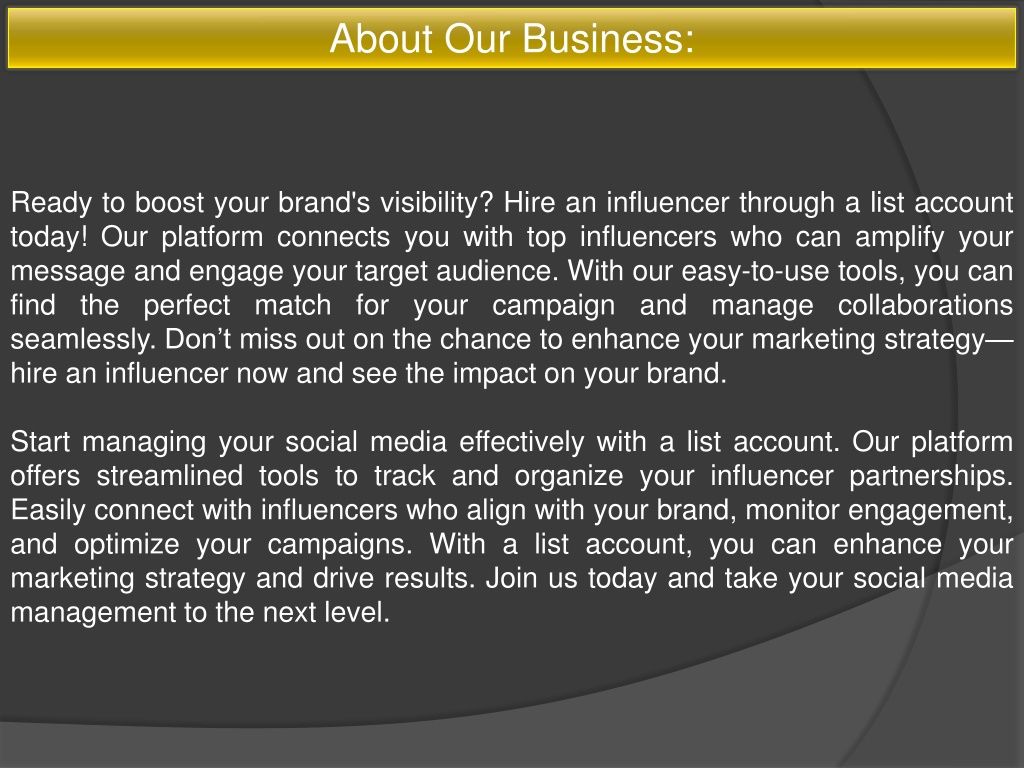 About Our Business:

Ready to boost your brand's visibility? Hire an influencer through a list account today! Our platform connects you with top influencers who can amplify your message and engage your target audience. With our easy-to-use tools, you can find the perfect match for your campaign and manage collaborations seamlessly. Don’t miss out on the chance to enhance your marketing strategy—hire an influencer now and see the impact on your brand.

Start managing your social media effectively with a list account. Our platform offers streamlined tools to track and organize your influencer partnerships. Easily connect with influencers who align with your brand, monitor engagement, and optimize your campaigns. With a list account, you can enhance your marketing strategy and drive results. Join us today and take your social media management to the next level.